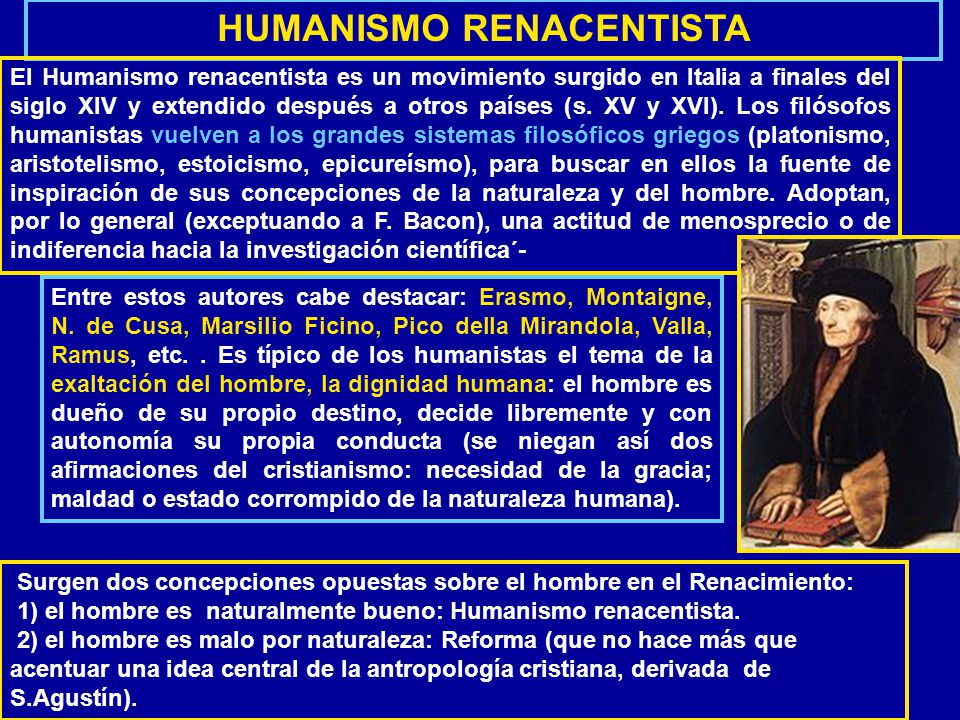 HUMANISMO RENACENTISTA

El Humanismo renacentista es un movimiento surgido en Italia a finales del siglo XIV y extendido después a otros países (s. XV y XVI). Los filósofos humanistas vuelven a los grandes sistemas filosóficos griegos (platonismo, aristotelismo, estoicismo, epicureísmo), para buscar en ellos la fuente de inspiración de sus concepciones de la naturaleza y del hombre. Adoptan, por lo general (exceptuando a F. Bacon), una actitud de menosprecio o de indiferencia hacia la investigación científica´-

Entre estos autores cabe destacar: Erasmo, Montaigne, N. de Cusa, Marsilio Ficino, Pico della Mirandola, Valla, Ramus, etc. . Es típico de los humanistas el tema de la exaltación del hombre, la dignidad humana: el hombre es dueño de su propio destino, decide libremente y con autonomía su propia conducta (se niegan así dos afirmaciones del cristianismo: necesidad de la gracia; maldad o estado corrompido de la naturaleza humana).

Surgen dos concepciones opuestas sobre el hombre en el Renacimiento:
1) el hombre es naturalmente bueno: Humanismo renacentista.
2) el hombre es malo por naturaleza: Reforma (que no hace más que acentuar una idea central de la antropología cristiana, derivada de S.Agustín).